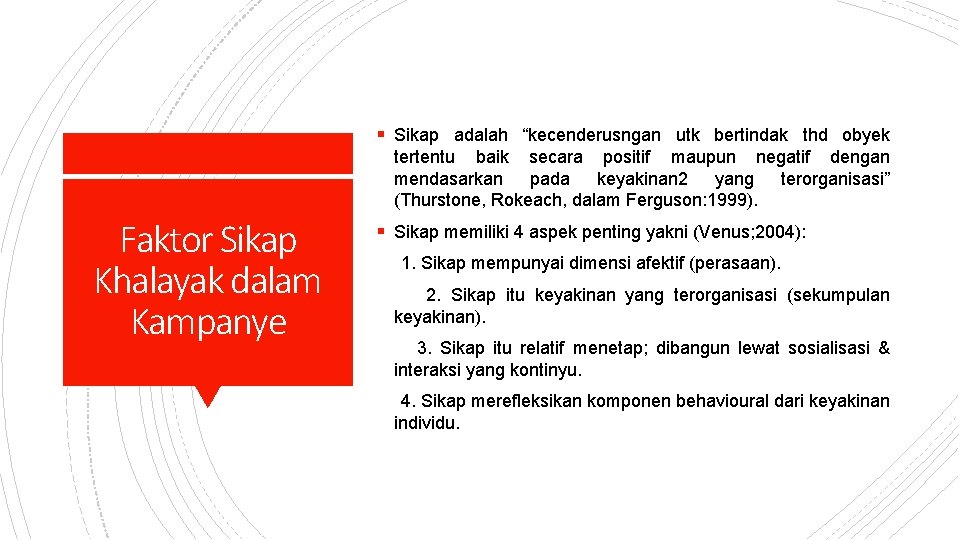 Faktor Sikap Khalayak dalam Kampanye

▪ Sikap adalah “kecenderusngan utk bertindak thd obyek tertentu baik secara positif maupun negatif dengan mendasarkan pada keyakinan2 yang terorganisasi” (Thurstone, Rokeach, dalam Ferguson:1999).

▪ Sikap memiliki 4 aspek penting yakni (Venus;2004):

1. Sikap mempunyai dimensi afektif (perasaan).

2. Sikap itu keyakinan yang terorganisasi (sekumpulan keyakinan).

3. Sikap itu relatif menetap; dibangun lewat sosialisasi & interaksi yang kontinyu.

4. Sikap merefleksikan komponen behavioural dari keyakinan individu.